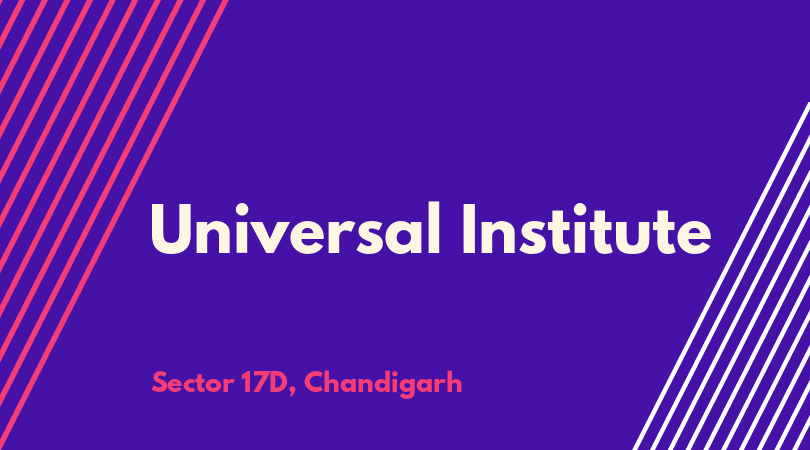 Universal Institute

Sector 17D, Chandigarh